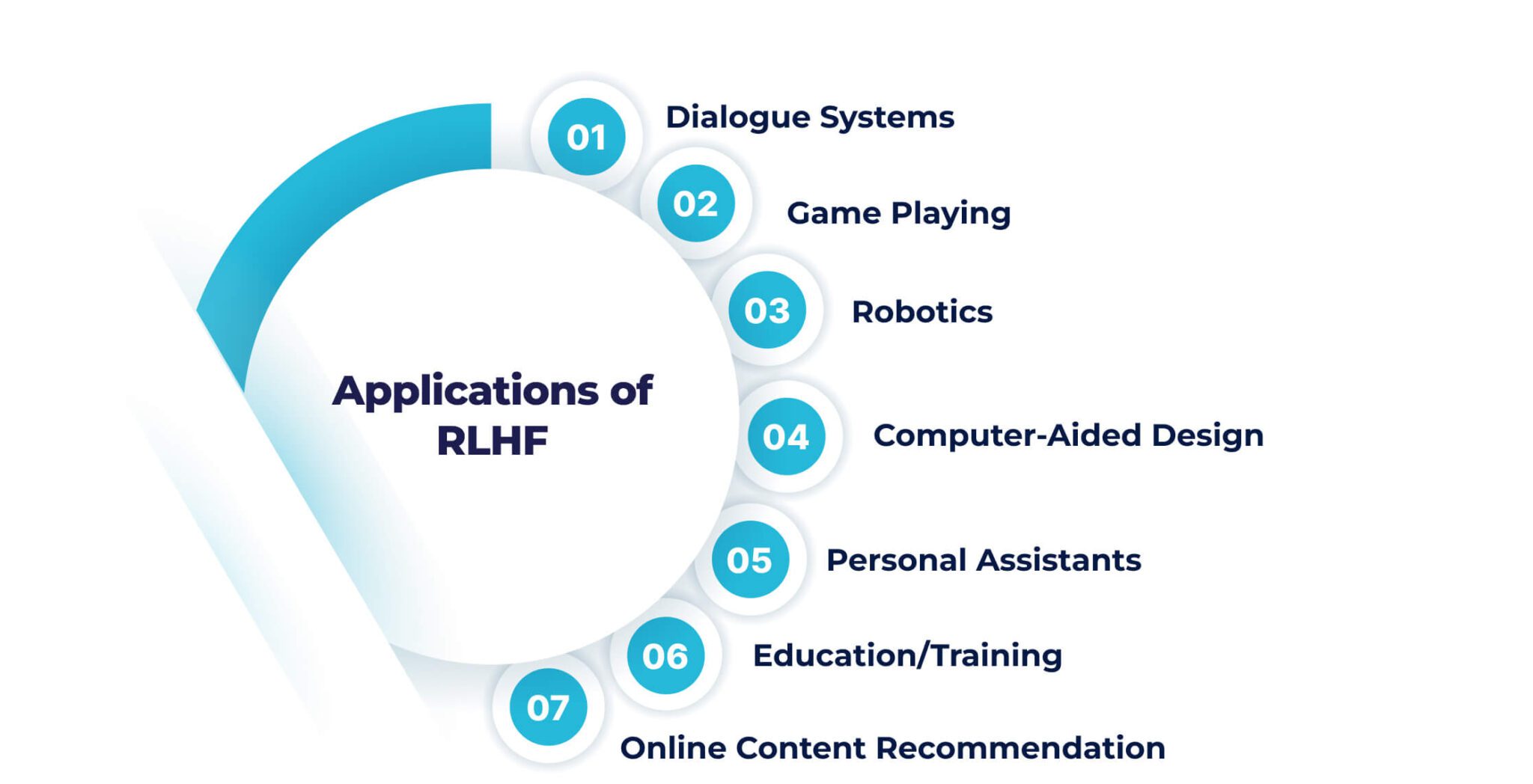 Applications of RLHF

01 Dialogue Systems

02 Game Playing

03 Robotics

04 Computer-Aided Design

05 Personal Assistants

06 Education/Training

07 Online Content Recommendation